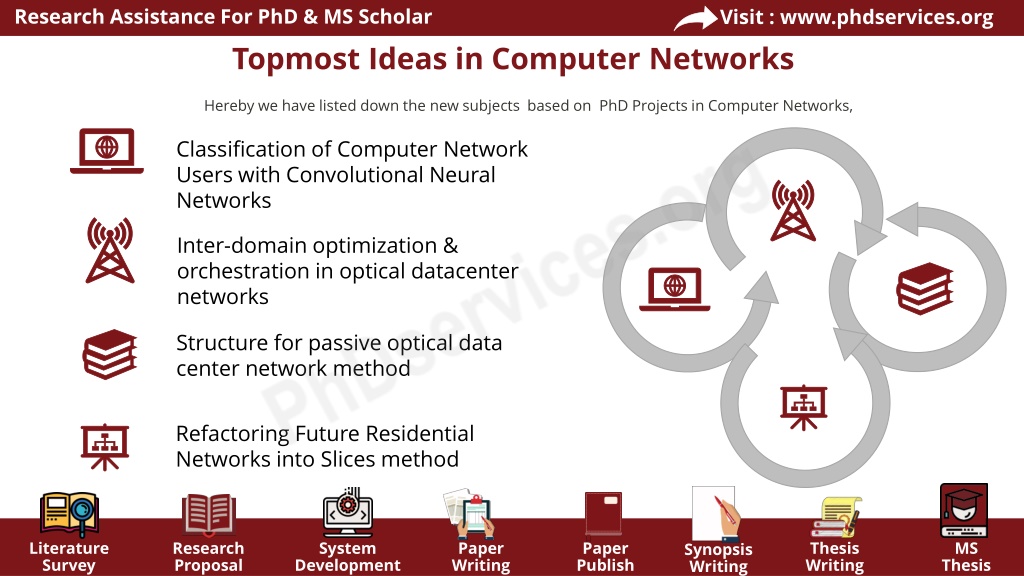 Research Assistance For PhD & MS Scholar

Visit : www.phdservices.org

Topmost Ideas in Computer Networks

Hereby we have listed down the new subjects based on PhD Projects in Computer Networks,

Classification of Computer Network Users with Convolutional Neural Networks

Inter-domain optimization & orchestration in optical datacenter networks

Structure for passive optical data center network method

Refactoring Future Residential Networks into Slices method

PhDservices.org

Literature Survey

Research Proposal

System Development

Paper Writing

Paper Publish

Synopsis Writing

Thesis Writing

MS Thesis